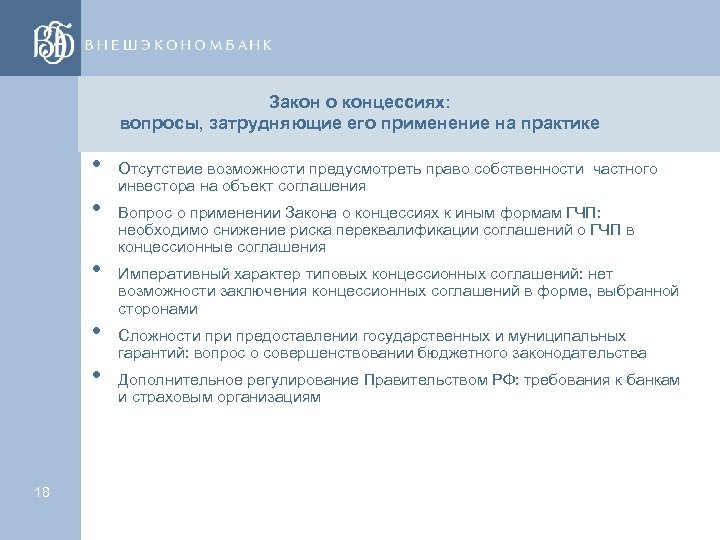 ВЭБ ВНЕШЭКОНОМБАНК

Закон о концессиях:
вопросы, затрудняющие его применение на практике

• Отсутствие возможности предусмотреть право собственности частного инвестора на объект соглашения

• Вопрос о применении Закона о концессиях к иным формам ГЧП: необходимо снижение риска переквалификации соглашений о ГЧП в концессионные соглашения

• Императивный характер типовых концессионных соглашений: нет возможности заключения концессионных соглашений в форме, выбранной сторонами

• Сложности при предоставлении государственных и муниципальных гарантий: вопрос о совершенствовании бюджетного законодательства

• Дополнительное регулирование Правительством РФ: требования к банкам и страховым организациям

18